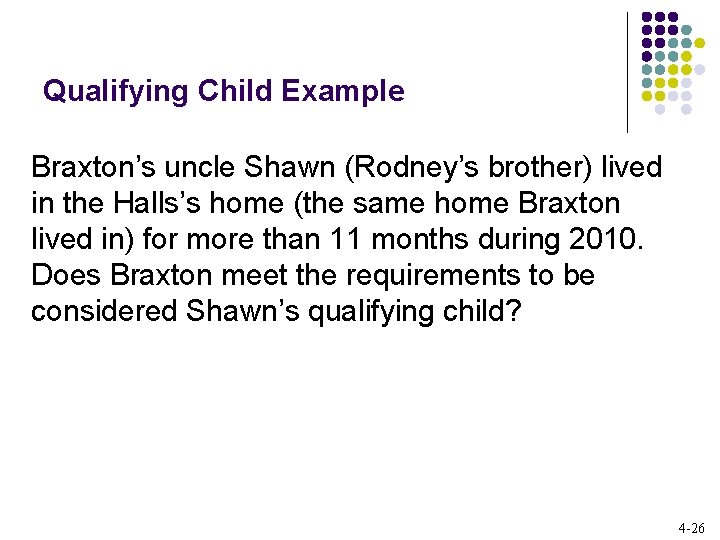 Qualifying Child Example

Braxton’s uncle Shawn (Rodney’s brother) lived in the Halls’s home (the same home Braxton lived in) for more than 11 months during 2010. Does Braxton meet the requirements to be considered Shawn’s qualifying child?

4-26